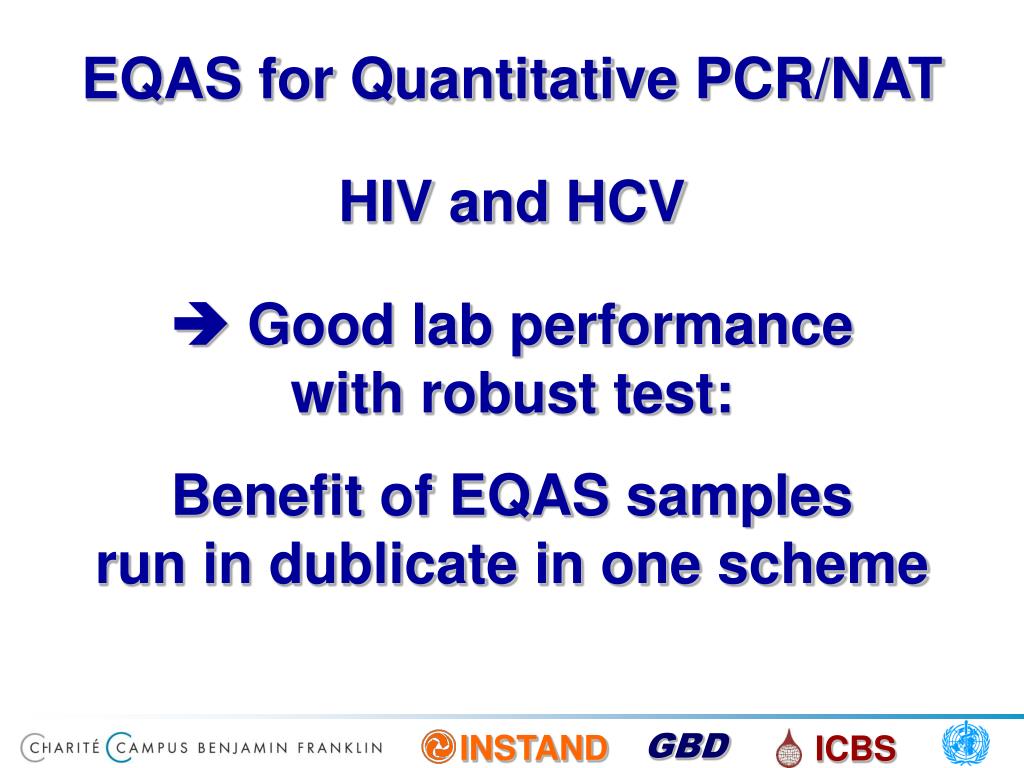 EQAS for Quantitative PCR/NAT

HIV and HCV

➔ Good lab performance with robust test:

Benefit of EQAS samples run in dublicate in one scheme

CHARITÉ CAMPUS BENJAMIN FRANKLIN INSTAND GBD ICBS